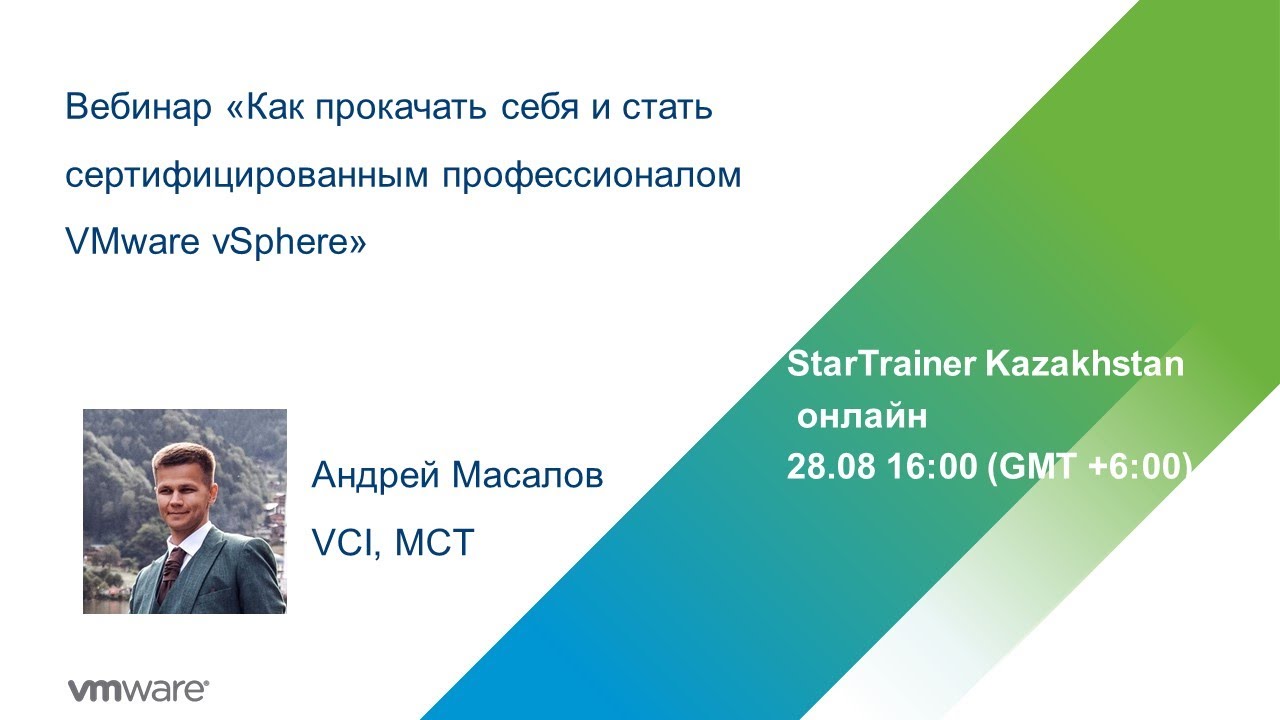 Вебинар «Как прокачать себя и стать сертифицированным профессионалом VMware vSphere»

StarTrainer Kazakhstan
онлайн
28.08 16:00 (GMT +6:00)

Андрей Масалов
VCI, MCT

vmware®